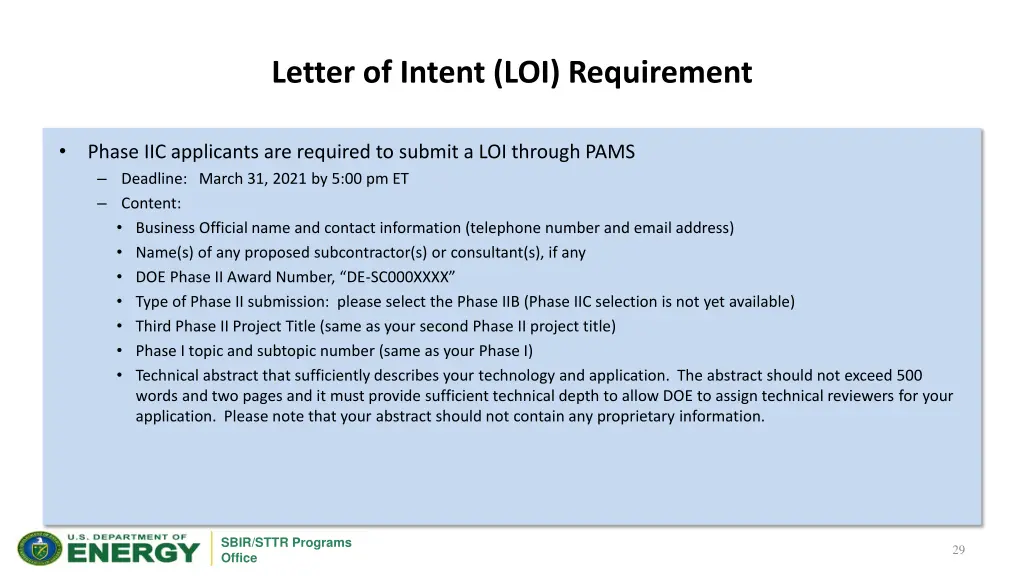 Letter of Intent (LOI) Requirement

• Phase IIC applicants are required to submit a LOI through PAMS
– Deadline: March 31, 2021 by 5:00 pm ET
– Content:
• Business Official name and contact information (telephone number and email address)
• Name(s) of any proposed subcontractor(s) or consultant(s), if any
• DOE Phase II Award Number, “DE-SC000XXXX”
• Type of Phase II submission: please select the Phase IIB (Phase IIC selection is not yet available)
• Third Phase II Project Title (same as your second Phase II project title)
• Phase I topic and subtopic number (same as your Phase I)
• Technical abstract that sufficiently describes your technology and application. The abstract should not exceed 500 words and two pages and it must provide sufficient technical depth to allow DOE to assign technical reviewers for your application. Please note that your abstract should not contain any proprietary information.

U.S. DEPARTMENT OF ENERGY
SBIR/STTR Programs Office

29